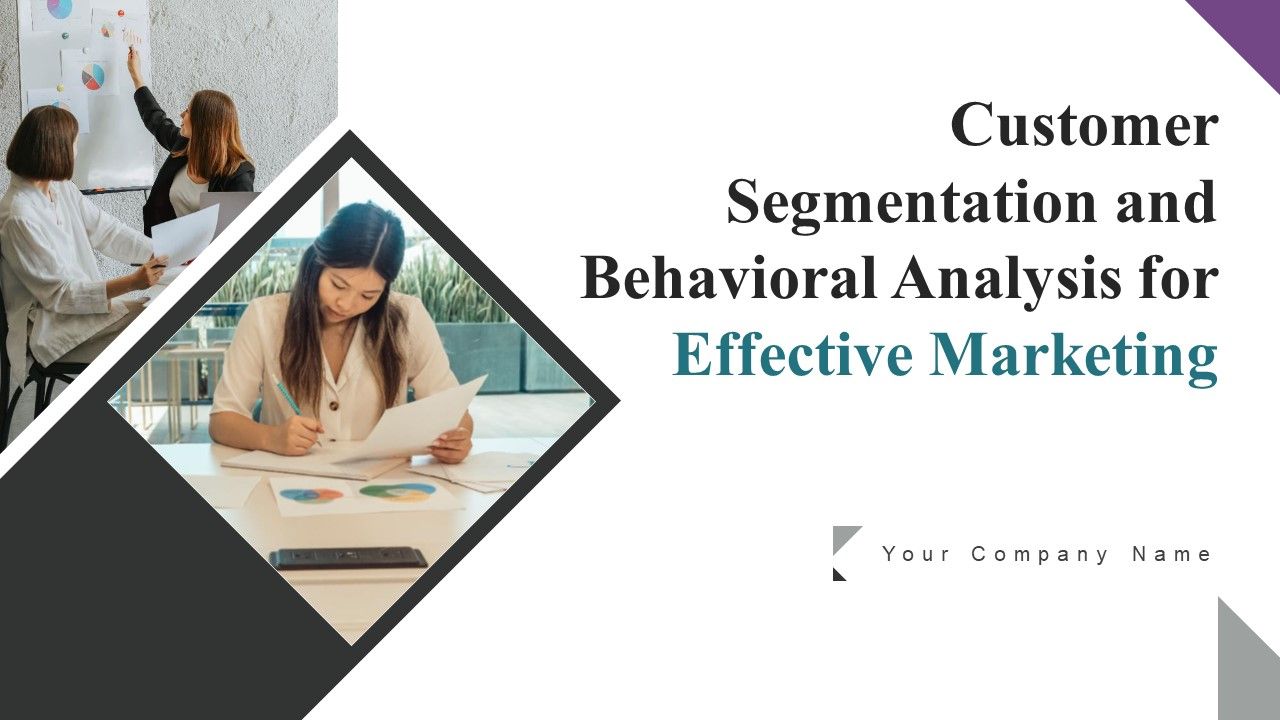 Customer Segmentation and Behavioral Analysis for Effective Marketing

Your Company Name